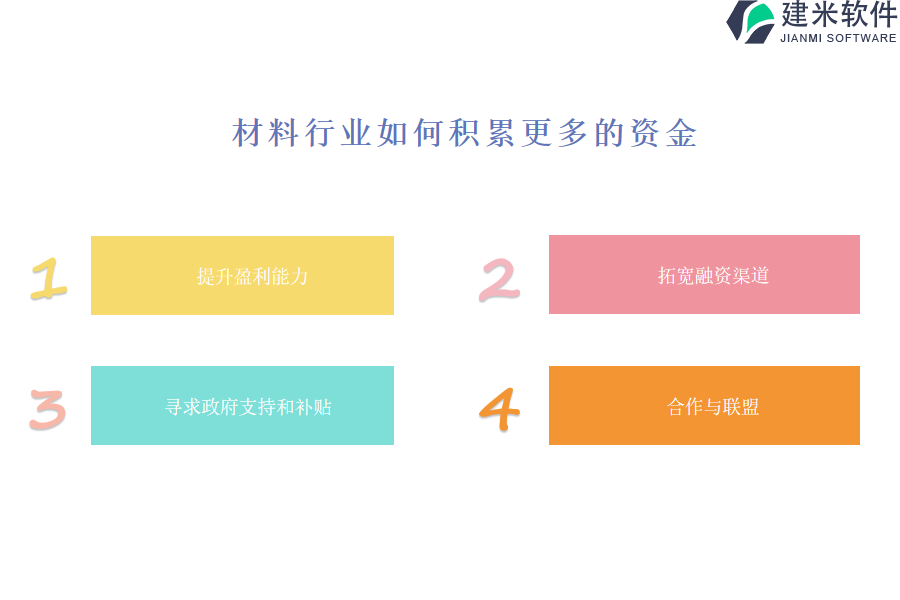 建米软件
JIANMI SOFTWARE

材料行业如何积累更多的资金

1 提升盈利能力

2 拓宽融资渠道

3 寻求政府支持和补贴

4 合作与联盟